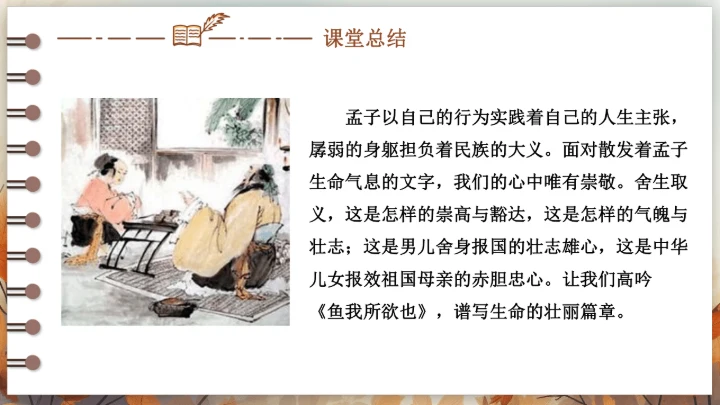 课堂总结

孟子以自己的行为实践着自己的人生主张，孱弱的身躯担负着民族的大义。面对散发着孟子生命气息的文字，我们的心中唯有崇敬。舍生取义，这是怎样的崇高与豁达，这是怎样的气魄与壮志；这是男儿舍身报国的壮志雄心，这是中华儿女报效祖国母亲的赤胆忠心。让我们高吟《鱼我所欲也》，谱写生命的壮丽篇章。